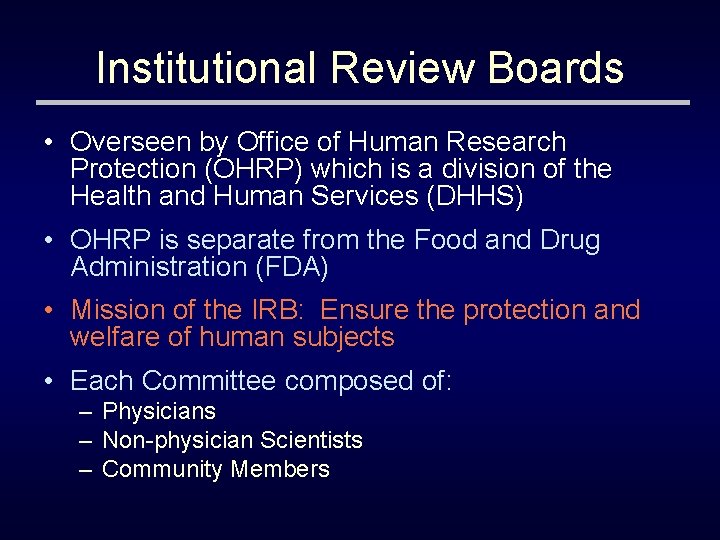 Institutional Review Boards

• Overseen by Office of Human Research Protection (OHRP) which is a division of the Health and Human Services (DHHS)

• OHRP is separate from the Food and Drug Administration (FDA)

• Mission of the IRB: Ensure the protection and welfare of human subjects

• Each Committee composed of:
– Physicians
– Non-physician Scientists
– Community Members